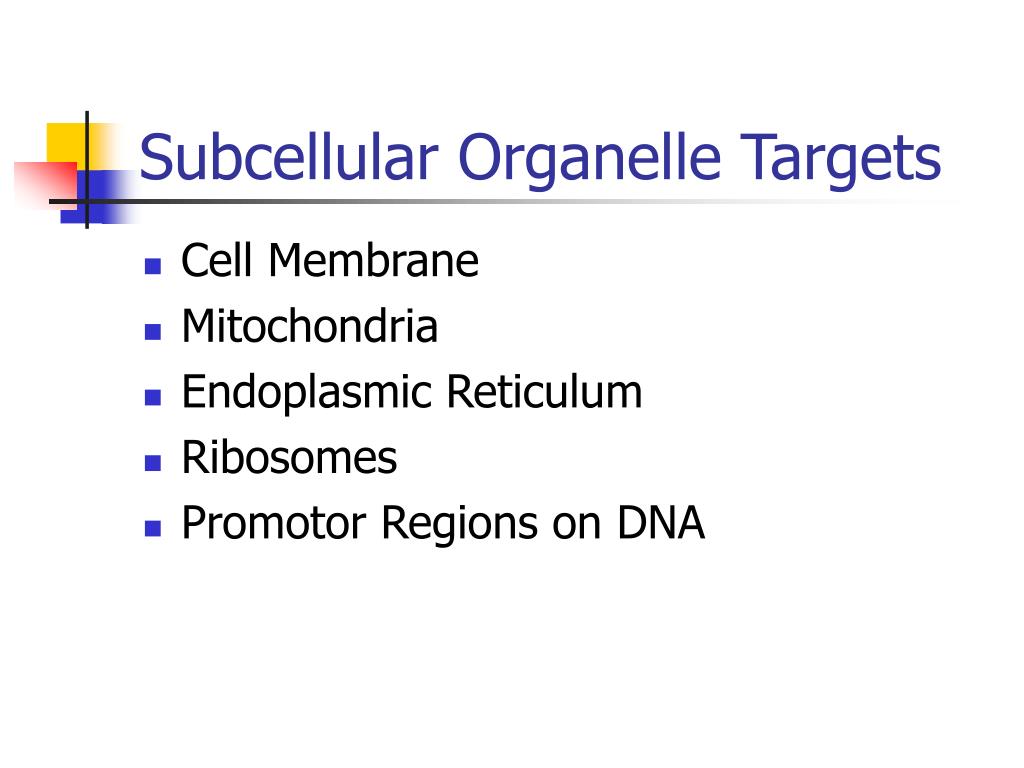 Subcellular Organelle Targets

- Cell Membrane
- Mitochondria
- Endoplasmic Reticulum
- Ribosomes
- Promotor Regions on DNA